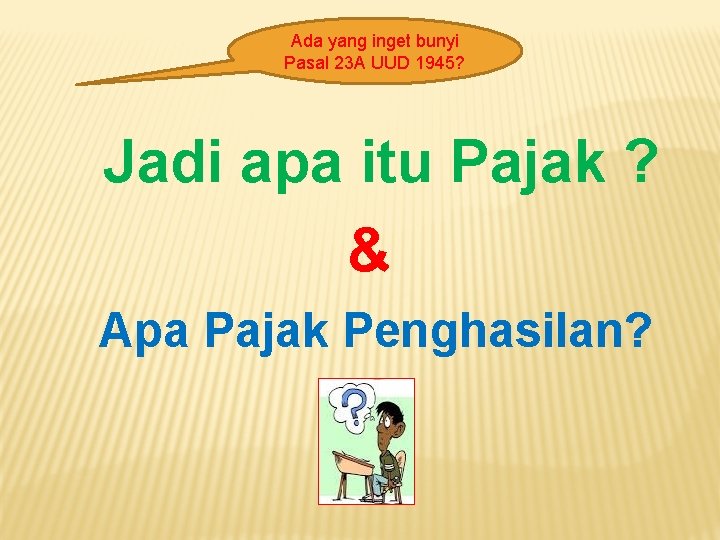 Ada yang inget bunyi Pasal 23A UUD 1945?

Jadi apa itu Pajak ?

&

Apa Pajak Penghasilan?

?